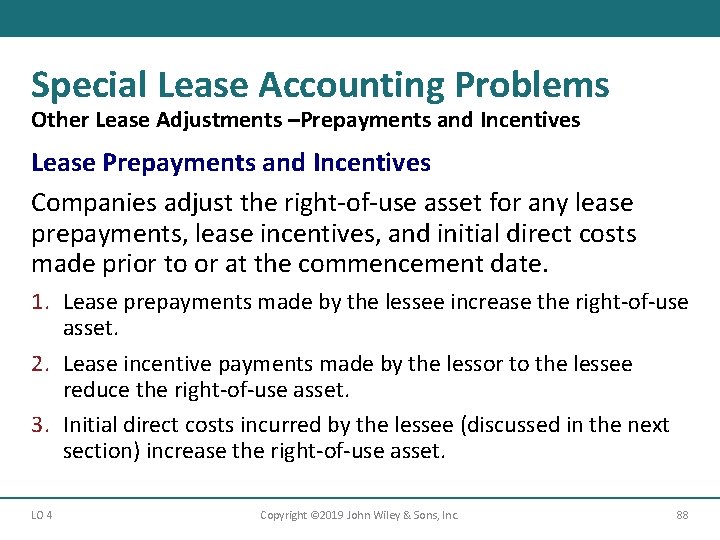 Special Lease Accounting Problems
Other Lease Adjustments –Prepayments and Incentives

Lease Prepayments and Incentives

Companies adjust the right-of-use asset for any lease prepayments, lease incentives, and initial direct costs made prior to or at the commencement date.

1. Lease prepayments made by the lessee increase the right-of-use asset.

2. Lease incentive payments made by the lessor to the lessee reduce the right-of-use asset.

3. Initial direct costs incurred by the lessee (discussed in the next section) increase the right-of-use asset.

LO 4

Copyright ©2019 John Wiley & Sons, Inc.

88